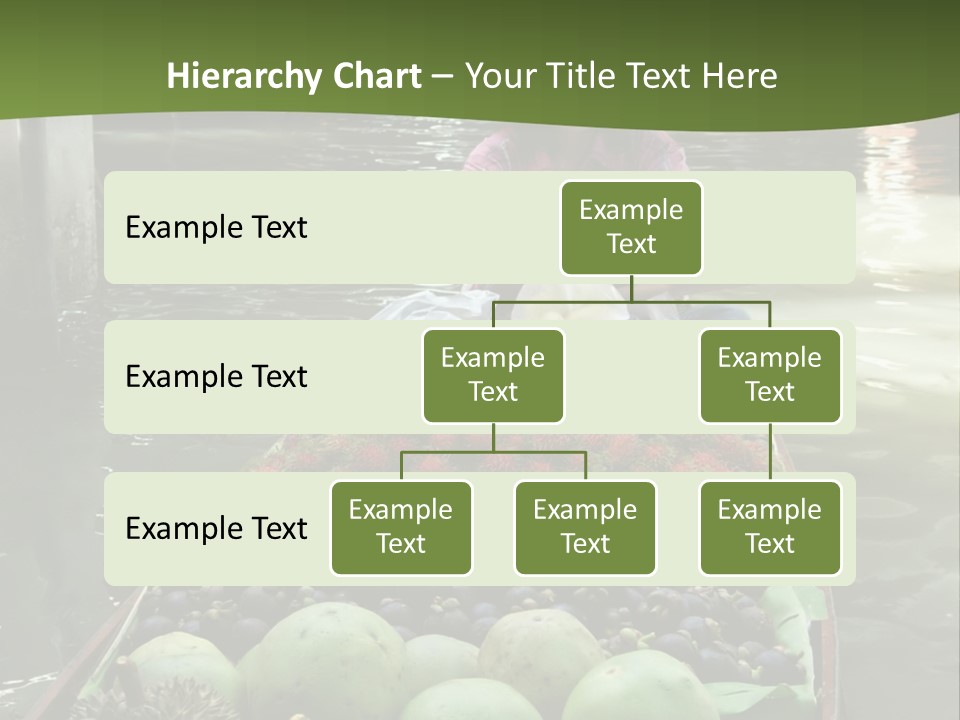 Hierarchy Chart – Your Title Text Here

Example Text

Example Text

Example Text

Example Text

Example Text

Example Text

Example Text

Example Text

Example Text